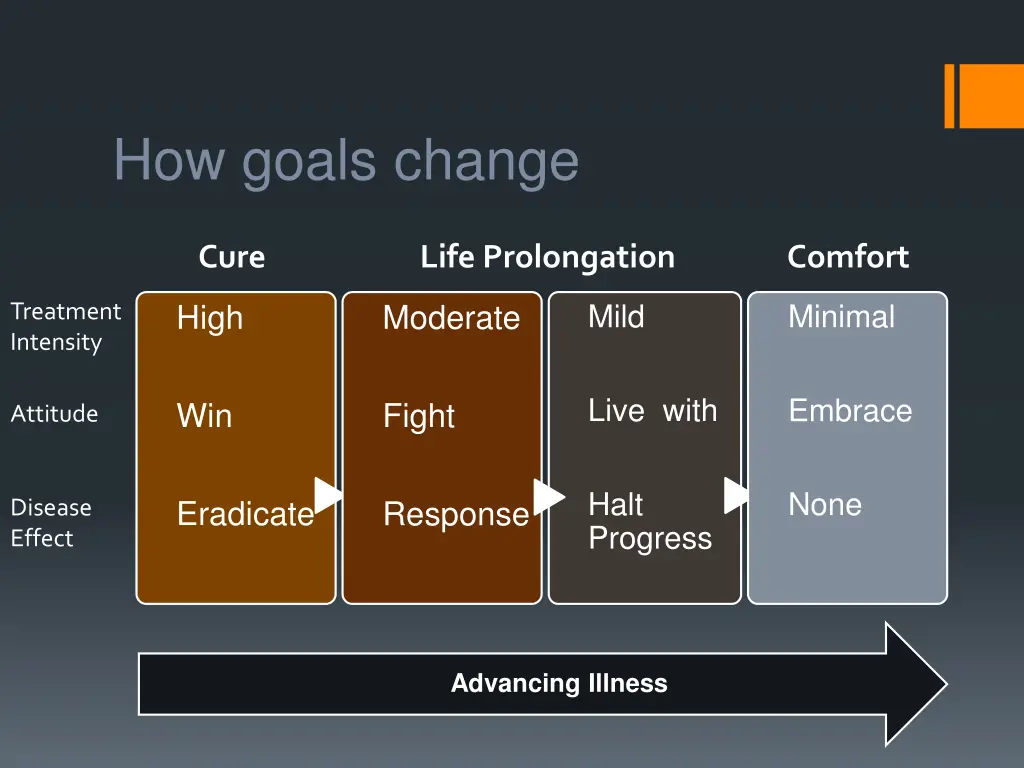 How goals change

| | Cure | Life Prolongation | | Comfort |
|---|---|---|---|---|
| Treatment Intensity | High | Moderate | Mild | Minimal |
| Attitude | Win | Fight | Live with | Embrace |
| Disease Effect | Eradicate | Response | Halt Progress | None |

Advancing Illness